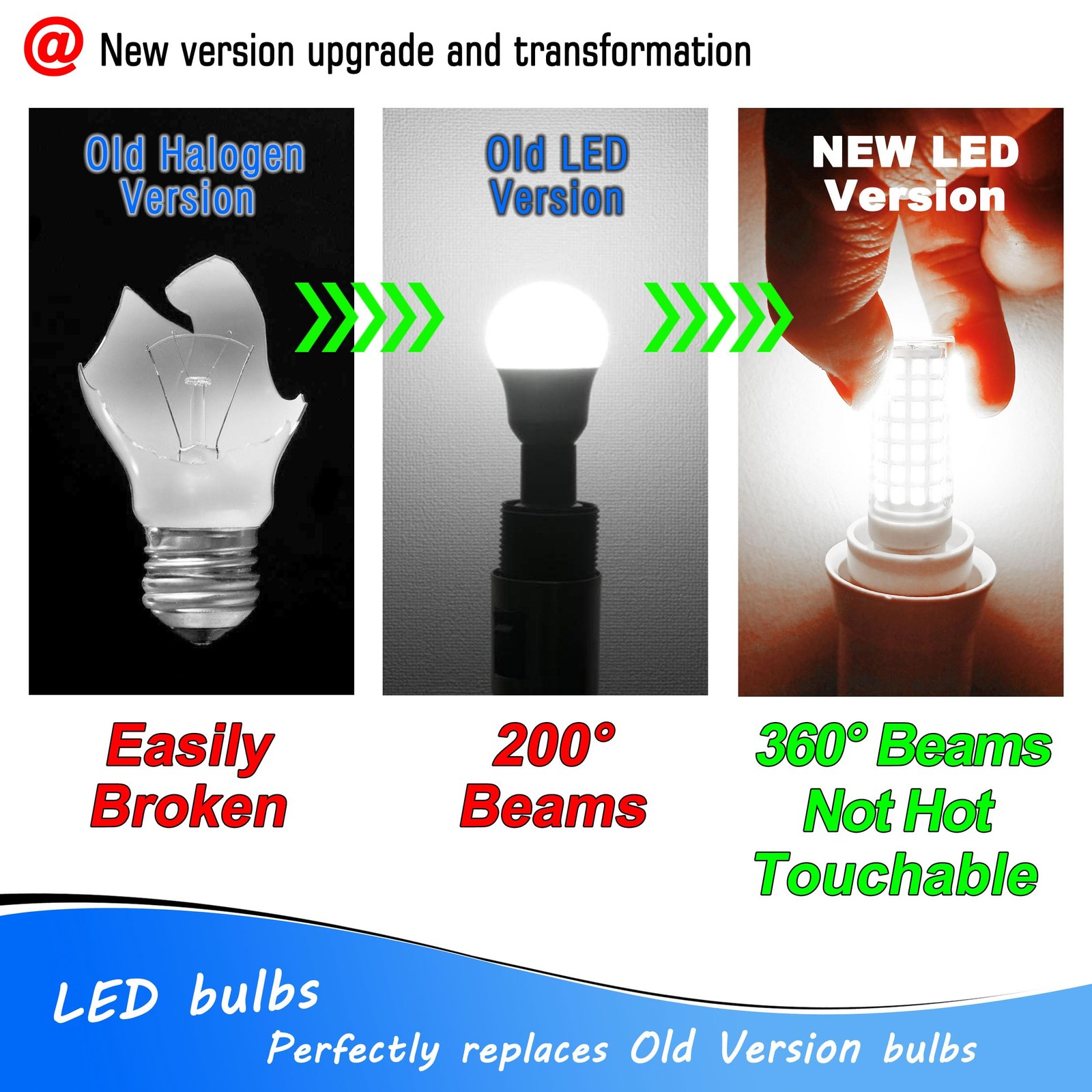 @ New version upgrade and transformation

Old Halogen Version

Old LED Version

NEW LED Version

Easily Broken

200° Beams

360° Beams Not Hot Touchable

LED bulbs

Perfectly replaces Old Version bulbs